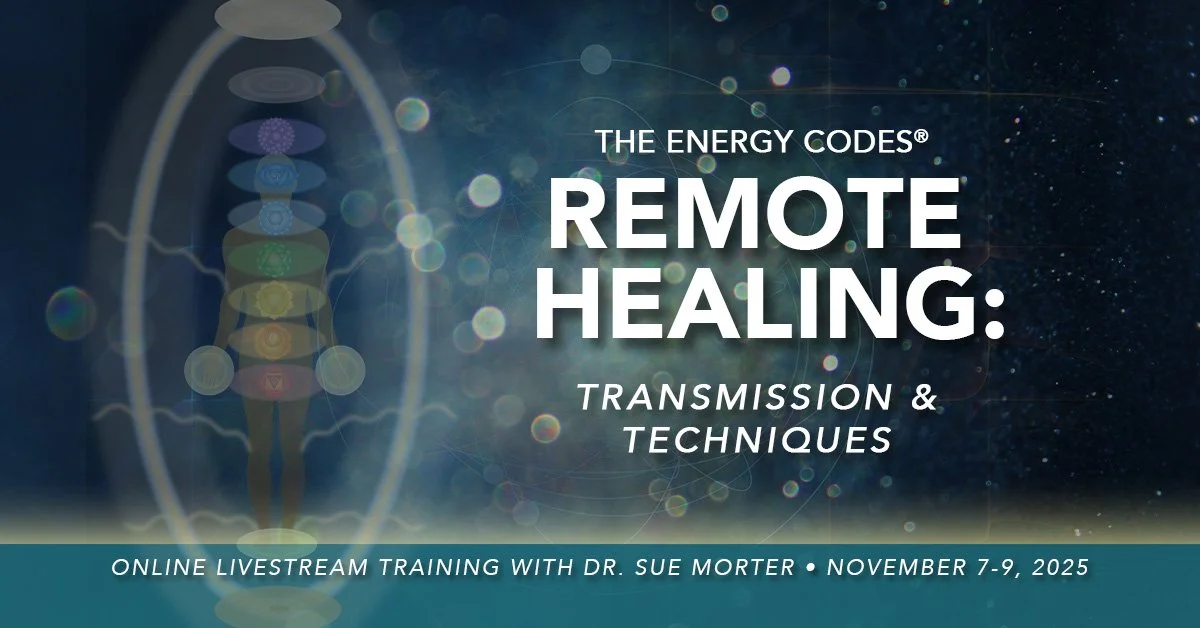 THE ENERGY CODES®
REMOTE HEALING:
TRANSMISSION & TECHNIQUES

ONLINE LIVESTREAM TRAINING WITH DR. SUE MORTER • NOVEMBER 7-9, 2025